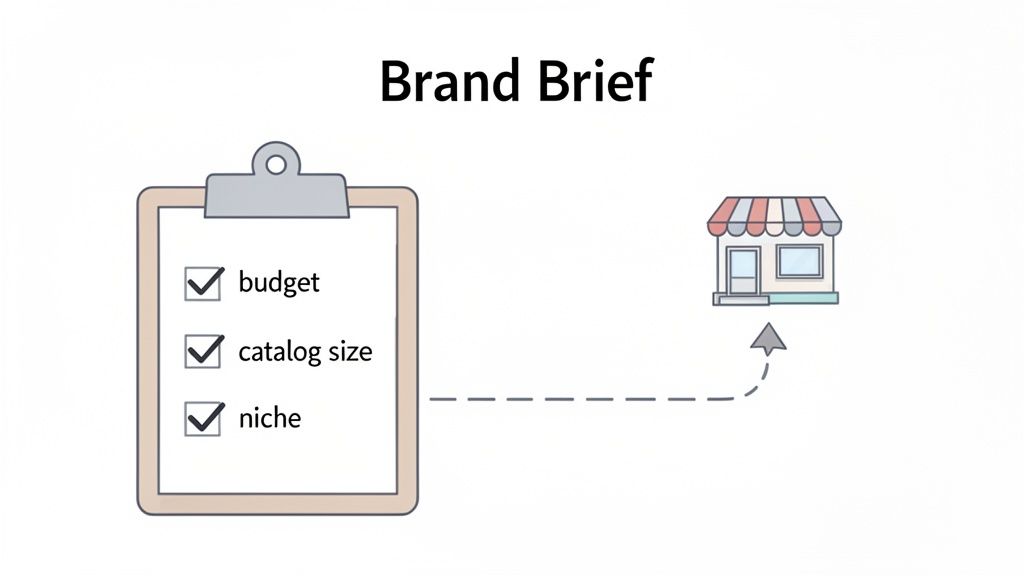 Brand Brief

budget

catalog size

niche